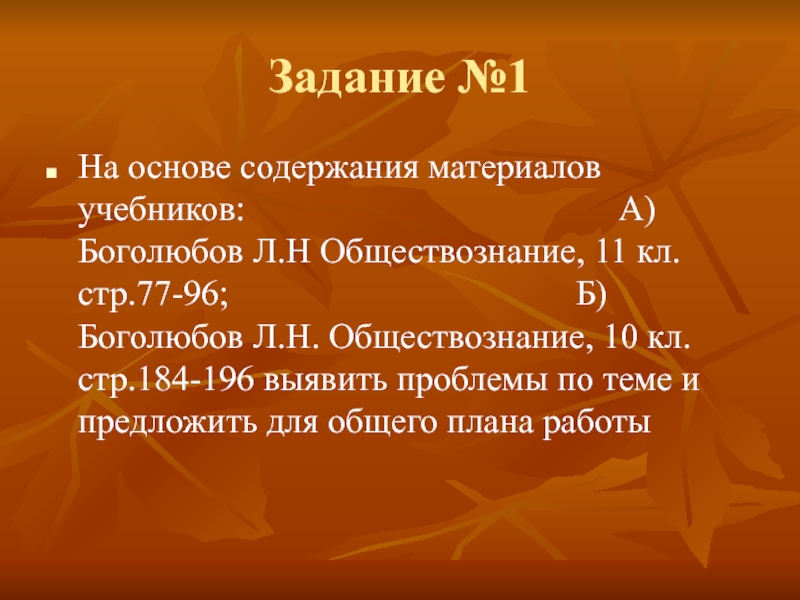 Задание №1

На основе содержания материалов учебников: А) Боголюбов Л.Н Обществознание, 11 кл. стр.77-96; Б) Боголюбов Л.Н. Обществознание, 10 кл. стр.184-196 выявить проблемы по теме и предложить для общего плана работы